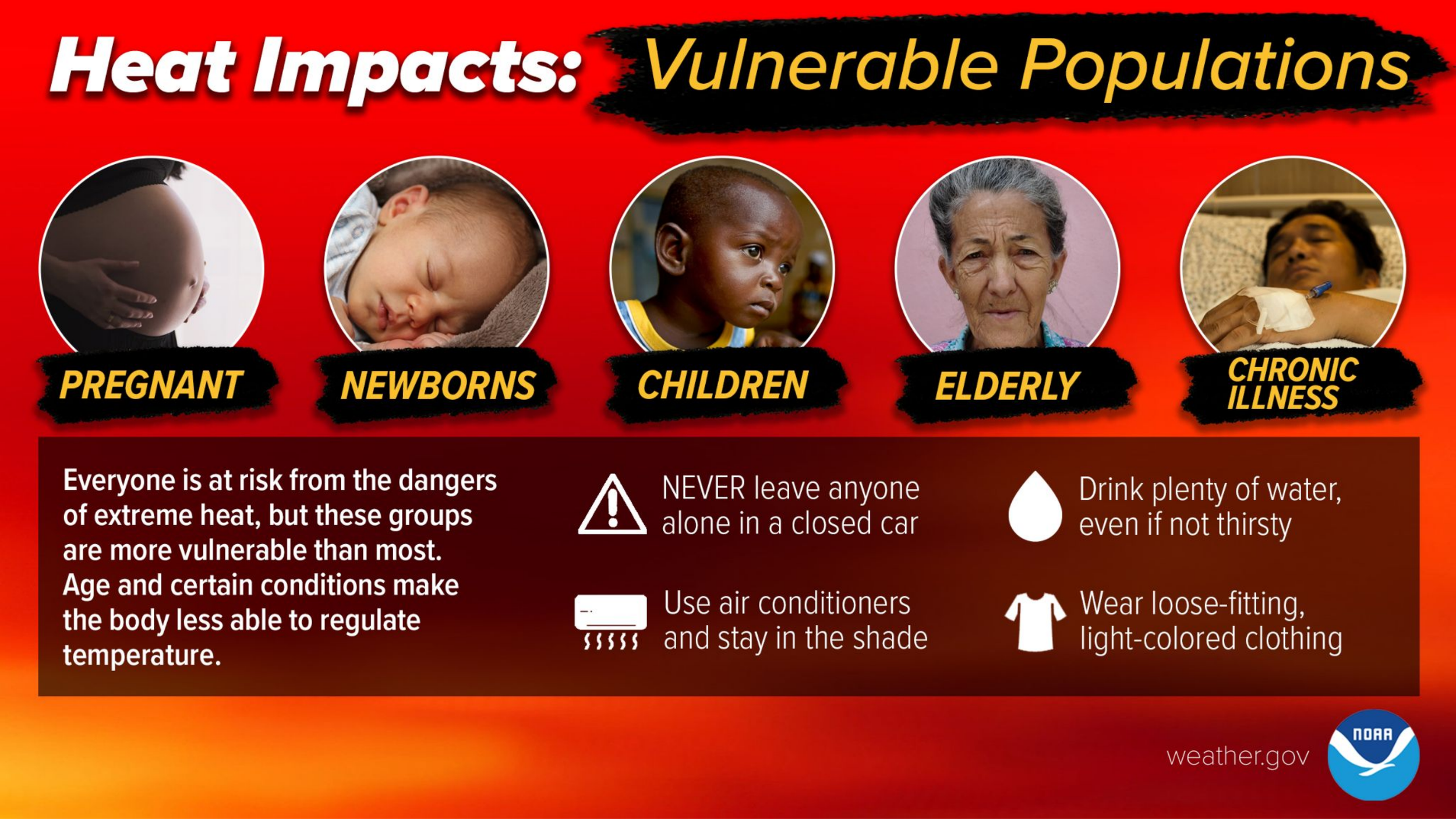 Heat Impacts: Vulnerable Populations

PREGNANT

NEWBORNS

CHILDREN

ELDERLY

CHRONIC ILLNESS

Everyone is at risk from the dangers of extreme heat, but these groups are more vulnerable than most. Age and certain conditions make the body less able to regulate temperature.

NEVER leave anyone alone in a closed car

Use air conditioners and stay in the shade

Drink plenty of water, even if not thirsty

Wear loose-fitting, light-colored clothing

weather.gov

NOAA